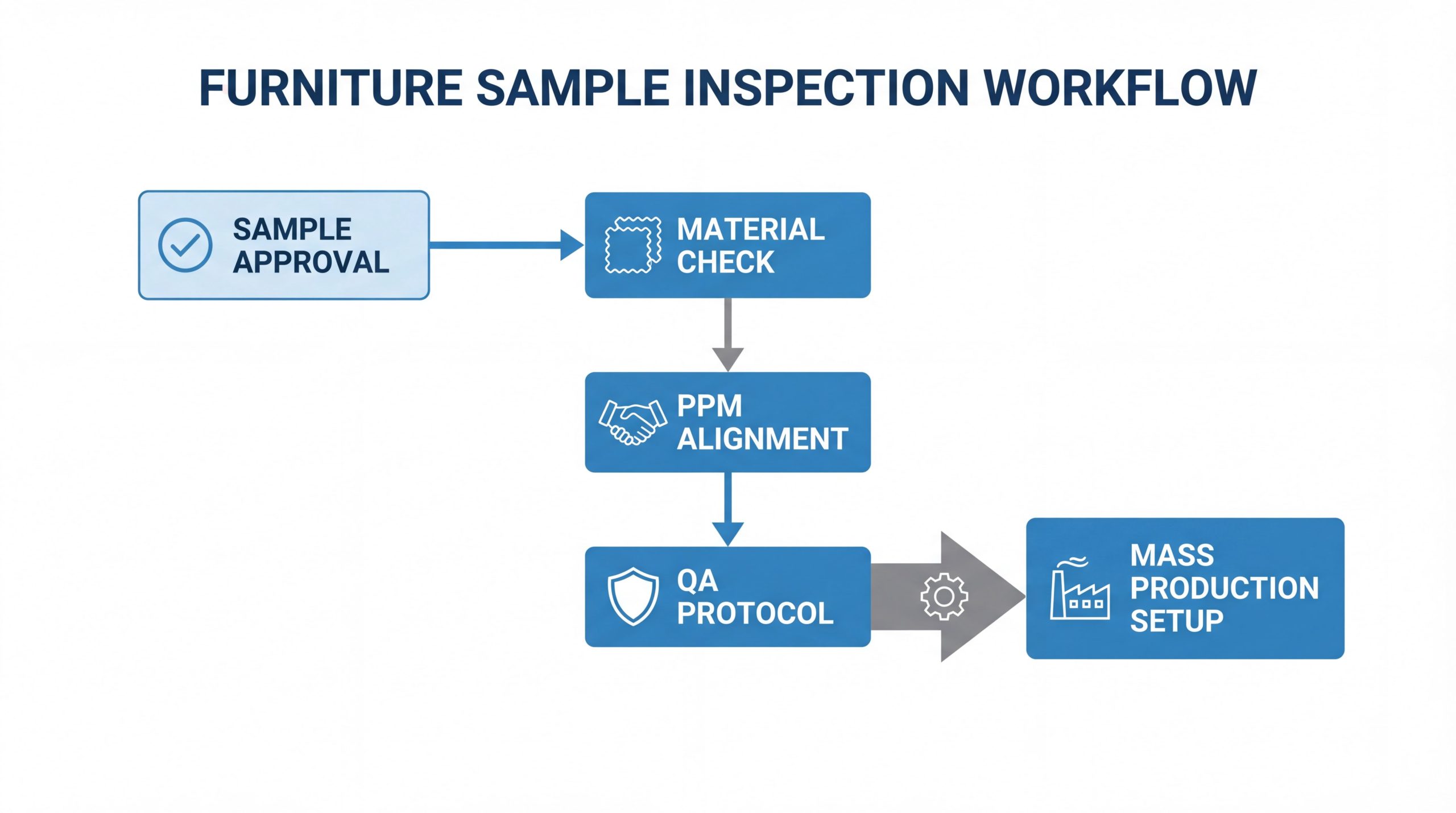 FURNITURE SAMPLE INSPECTION WORKFLOW

SAMPLE APPROVAL

MATERIAL CHECK

PPM ALIGNMENT

QA PROTOCOL

MASS PRODUCTION SETUP